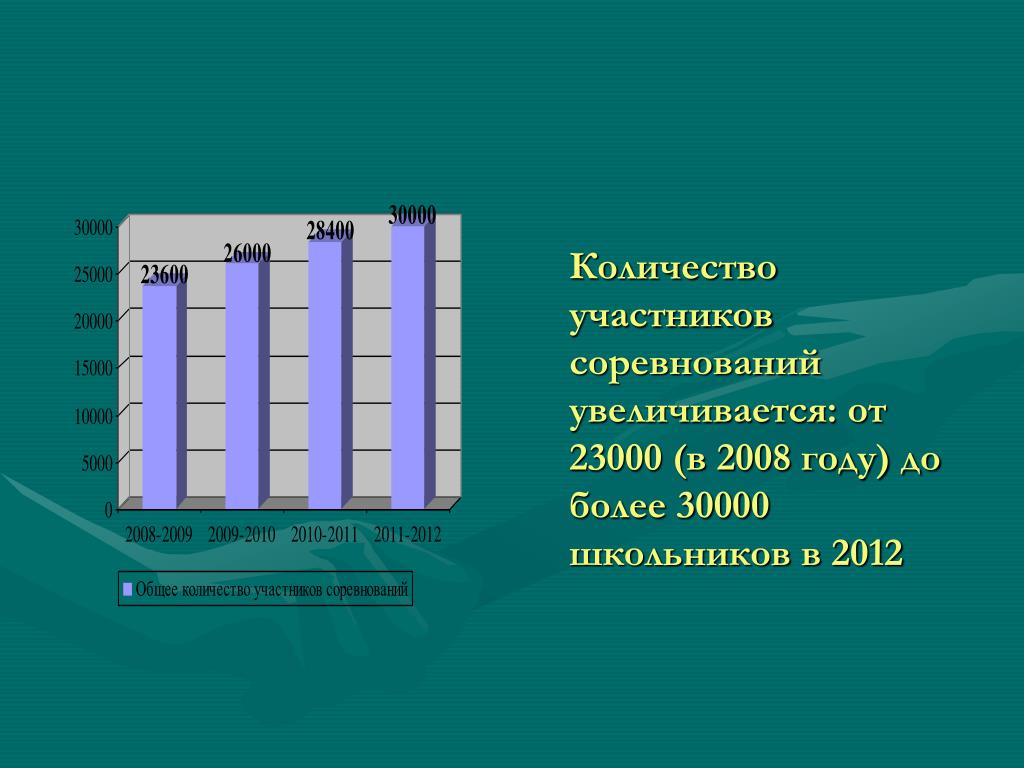 30000
25000
20000
15000
10000
5000
0

23600
26000
28400
30000

2008-2009
2009-2010
2010-2011
2011-2012

Общее количество участников соревнований

Количество участников соревнований увеличивается: от 23000 (в 2008 году) до более 30000 школьников в 2012